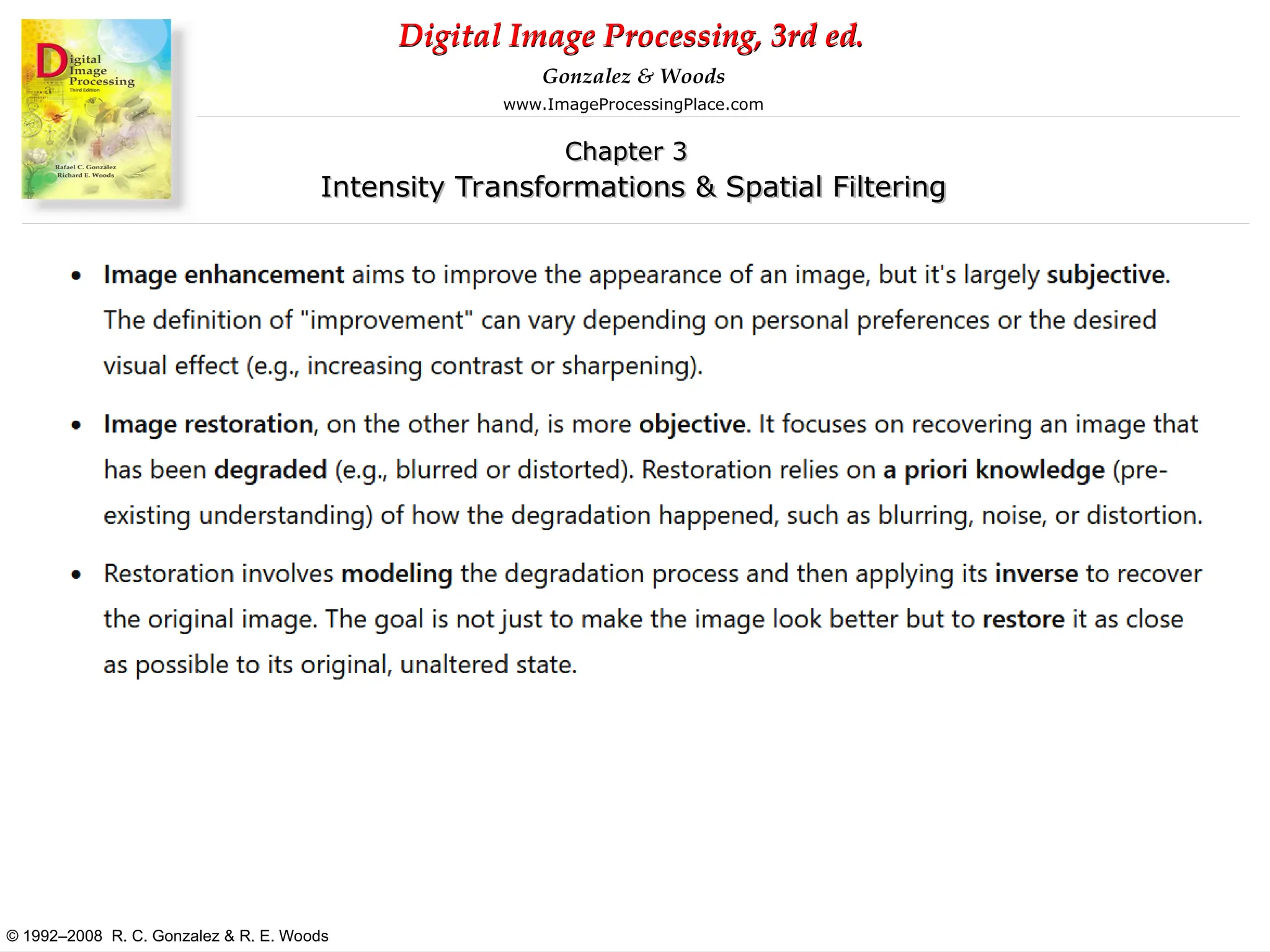 Digital Image Processing
Third Edition
Rafael C. Gonzalez
Richard E. Woods

Digital Image Processing, 3rd ed.

Gonzalez & Woods

www.ImageProcessingPlace.com

Chapter 3
Intensity Transformations & Spatial Filtering

• Image enhancement aims to improve the appearance of an image, but it's largely subjective. The definition of "improvement" can vary depending on personal preferences or the desired visual effect (e.g., increasing contrast or sharpening).

• Image restoration, on the other hand, is more objective. It focuses on recovering an image that has been degraded (e.g., blurred or distorted). Restoration relies on a priori knowledge (pre-existing understanding) of how the degradation happened, such as blurring, noise, or distortion.

• Restoration involves modeling the degradation process and then applying its inverse to recover the original image. The goal is not just to make the image look better but to restore it as close as possible to its original, unaltered state.

© 1992–2008 R. C. Gonzalez & R. E. Woods